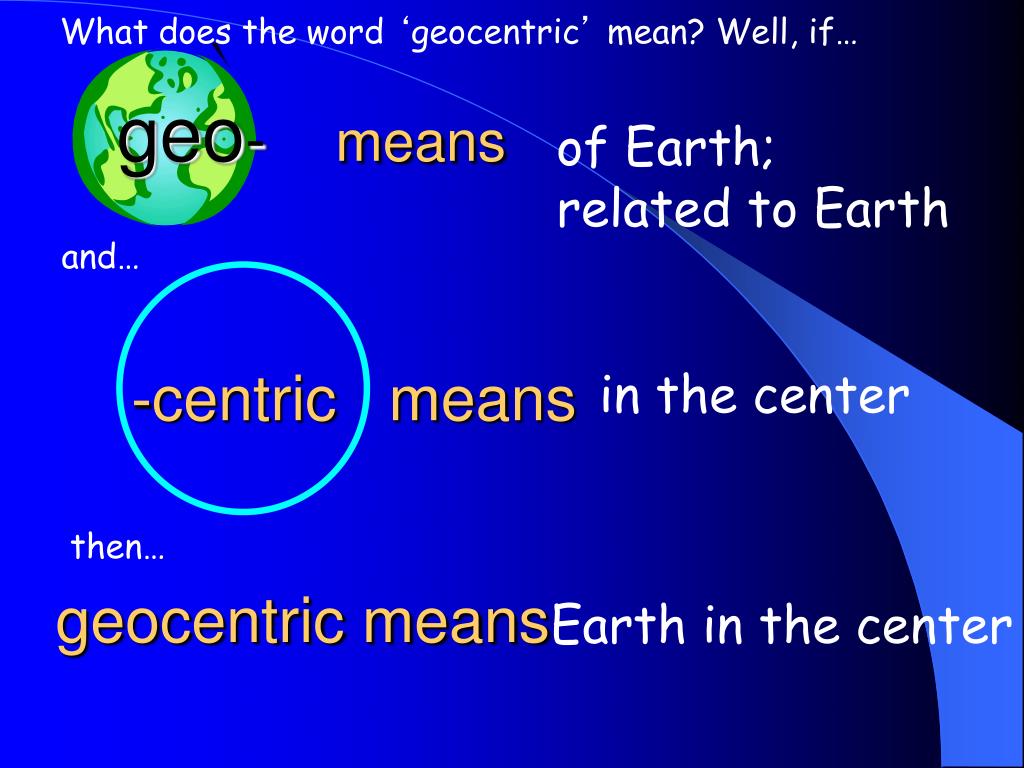 What does the word ‘geocentric’ mean? Well, if…

geo- means of Earth; related to Earth

and…

-centric means in the center

then…

geocentric means Earth in the center